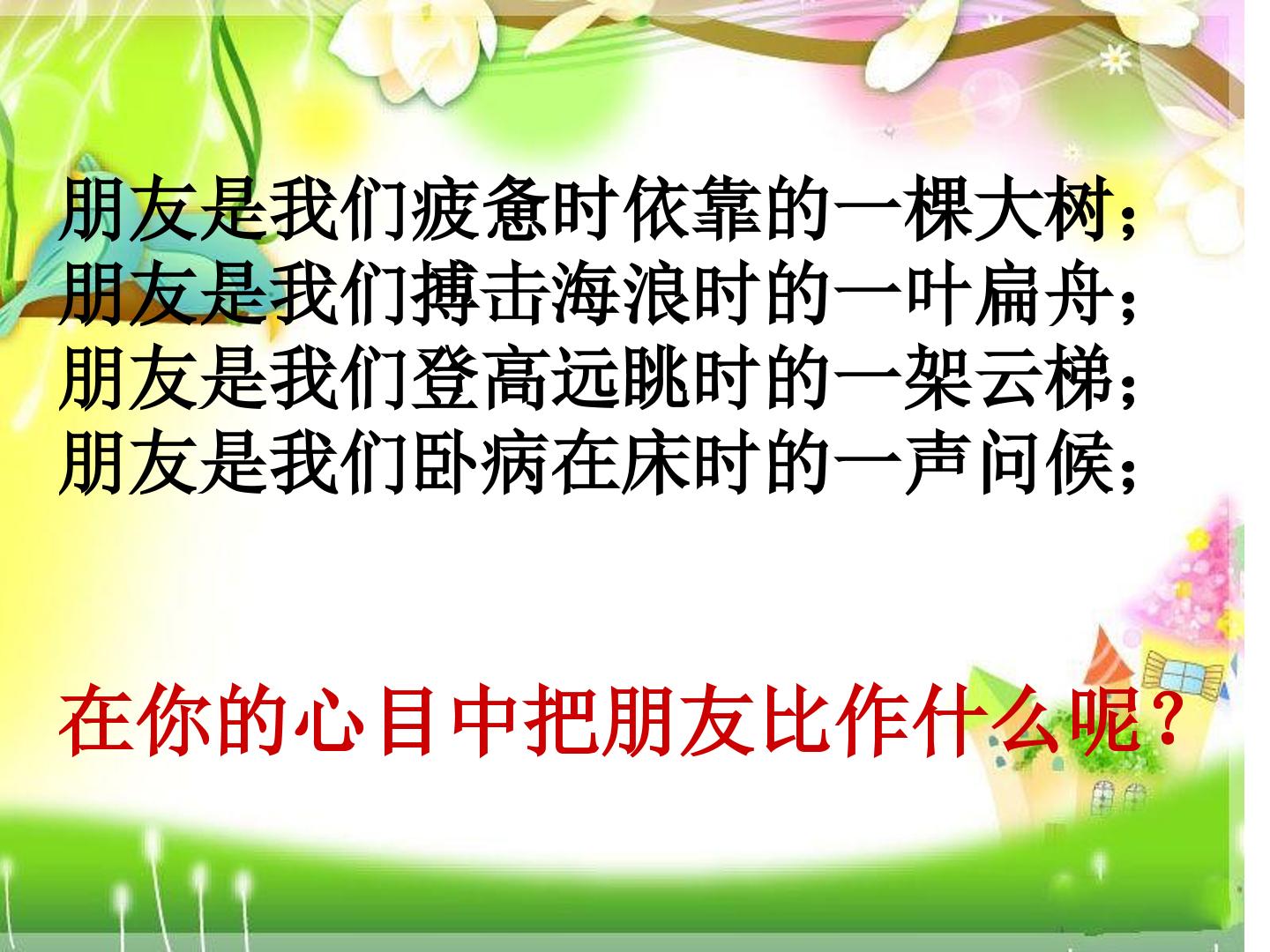 朋友是我们疲惫时依靠的一棵大树；
朋友是我们搏击海浪时的一叶扁舟；
朋友是我们登高远眺时的一架云梯；
朋友是我们卧病在床时的一声问候；

在你的心目中把朋友比作什么呢？